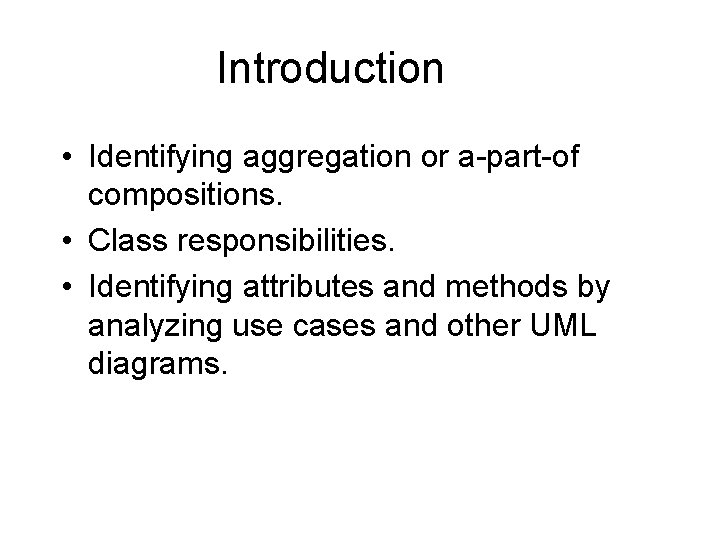 Introduction

• Identifying aggregation or a-part-of compositions.
• Class responsibilities.
• Identifying attributes and methods by analyzing use cases and other UML diagrams.